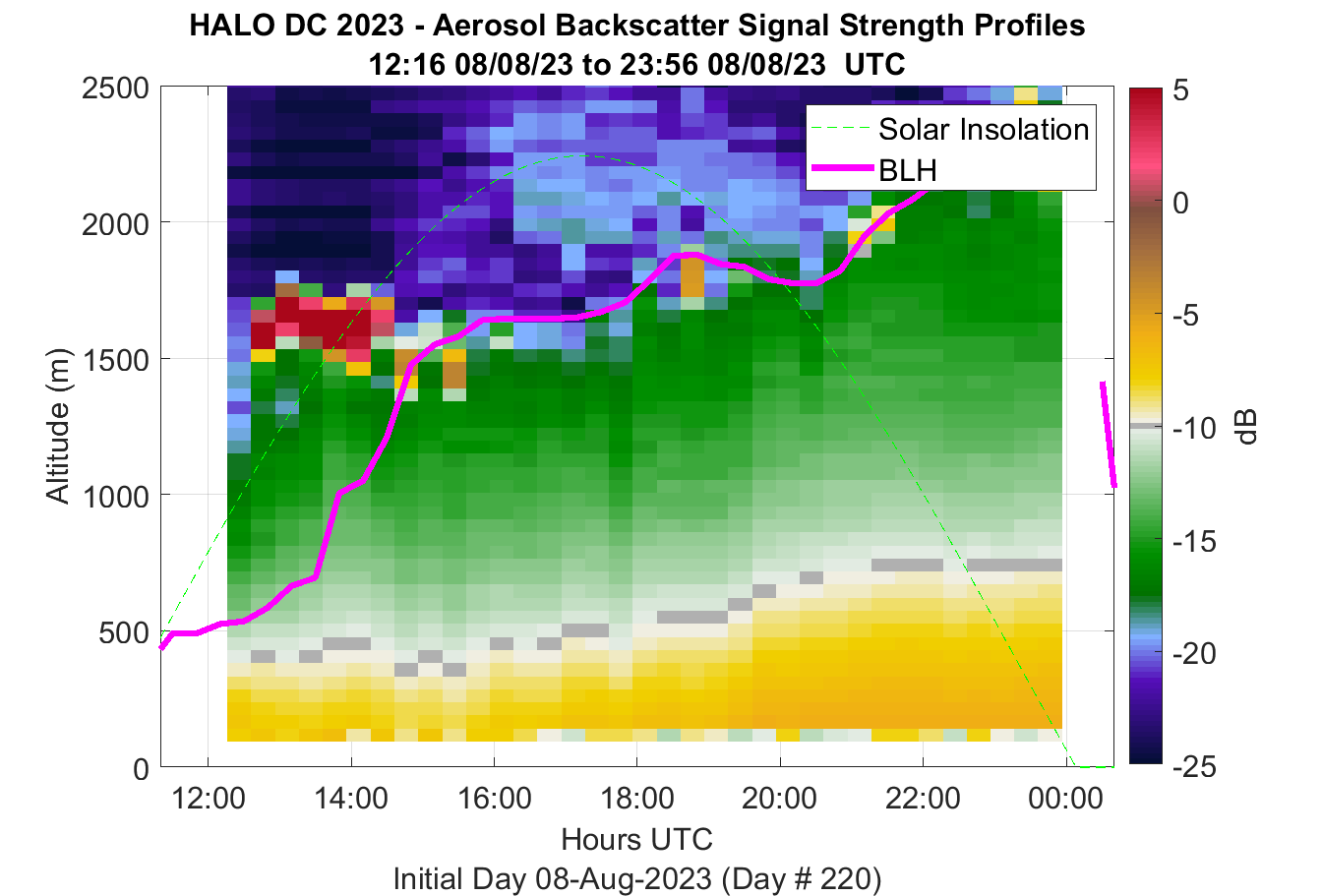 HALO DC 2023 - Aerosol Backscatter Signal Strength Profiles
12:16 08/08/23 to 23:56 08/08/23 UTC

Solar Insolation
BLH

Altitude (m)
2500
2000
1500
1000
500
0

12:00
14:00
16:00
18:00
20:00
22:00
00:00

Hours UTC
Initial Day 08-Aug-2023 (Day # 220)

5
0
-5
-10
-15
-20
-25
dB